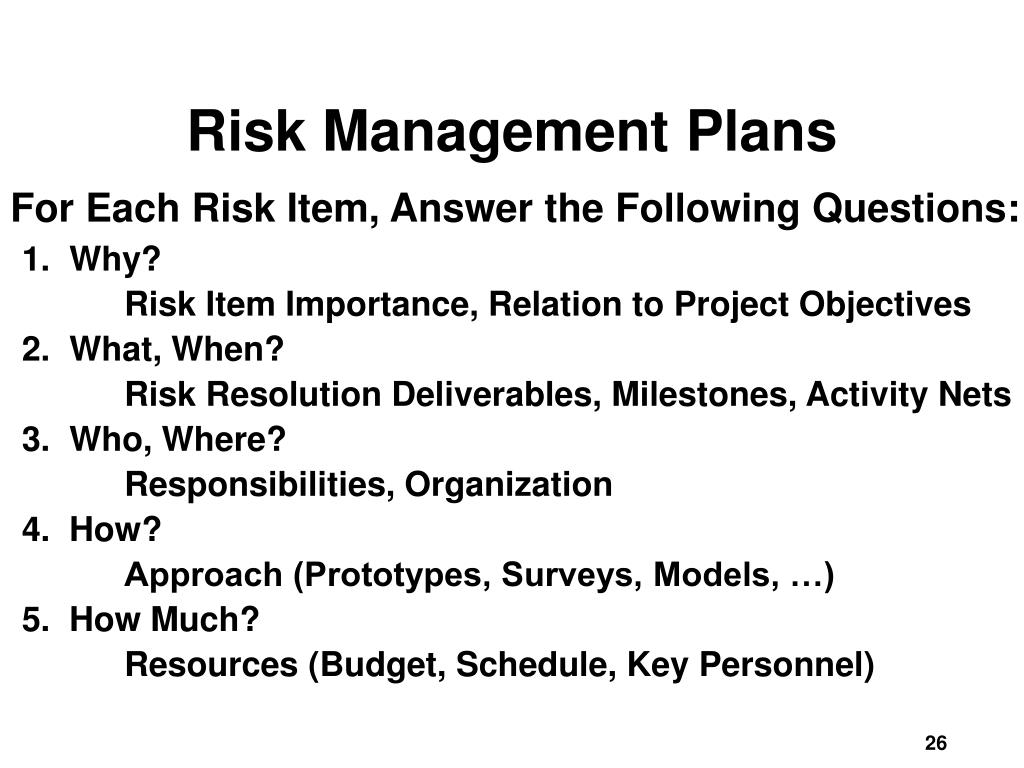 Risk Management Plans

For Each Risk Item, Answer the Following Questions:

1. Why?
Risk Item Importance, Relation to Project Objectives
2. What, When?
Risk Resolution Deliverables, Milestones, Activity Nets
3. Who, Where?
Responsibilities, Organization
4. How?
Approach (Prototypes, Surveys, Models, …)
5. How Much?
Resources (Budget, Schedule, Key Personnel)

26